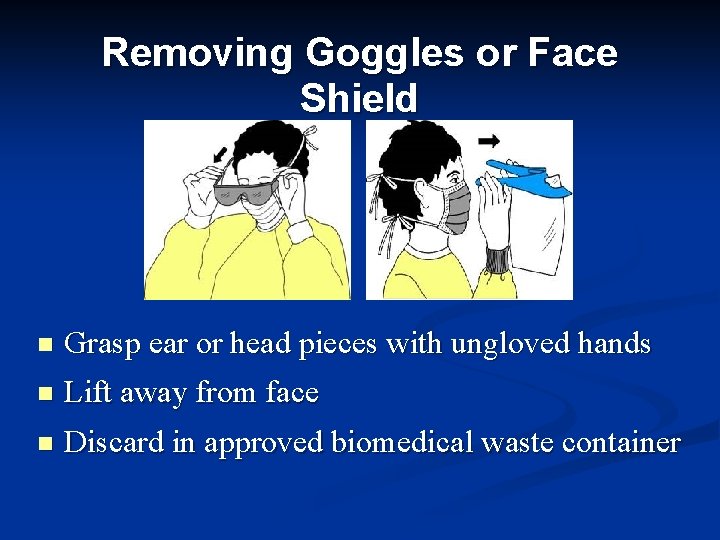 Removing Goggles or Face Shield

- Grasp ear or head pieces with ungloved hands
- Lift away from face
- Discard in approved biomedical waste container